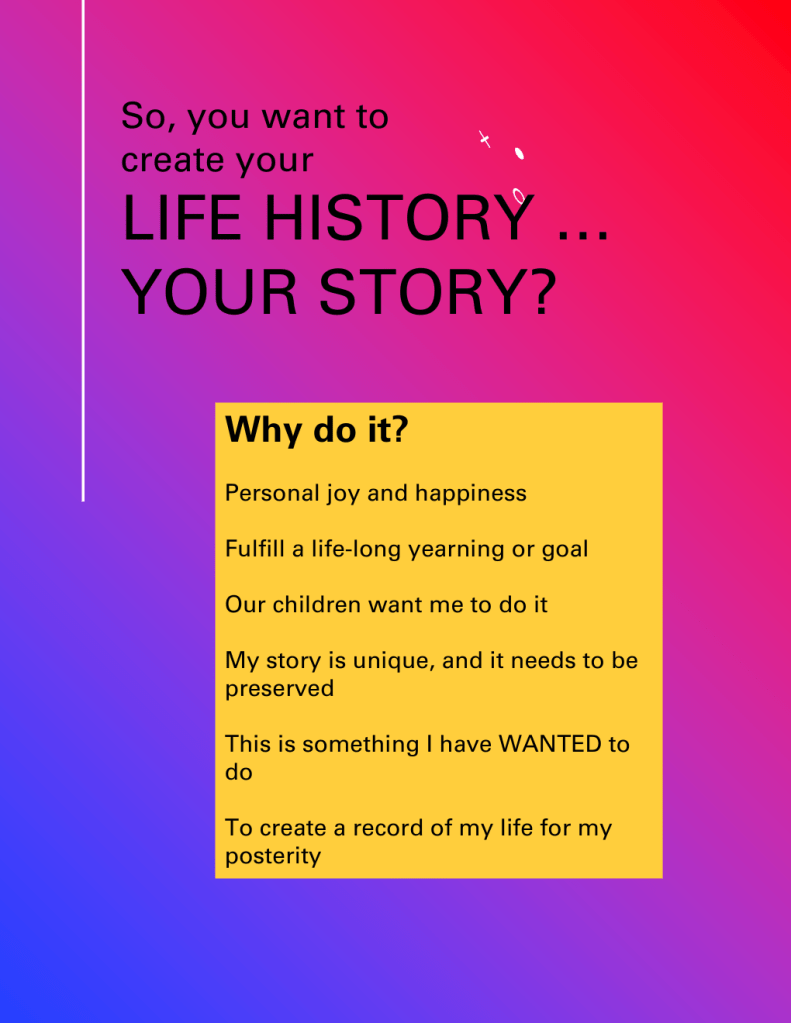 So, you want to create your

LIFE HISTORY ...
YOUR STORY?

Why do it?

Personal joy and happiness

Fulfill a life-long yearning or goal

Our children want me to do it

My story is unique, and it needs to be preserved

This is something I have WANTED to do

To create a record of my life for my posterity